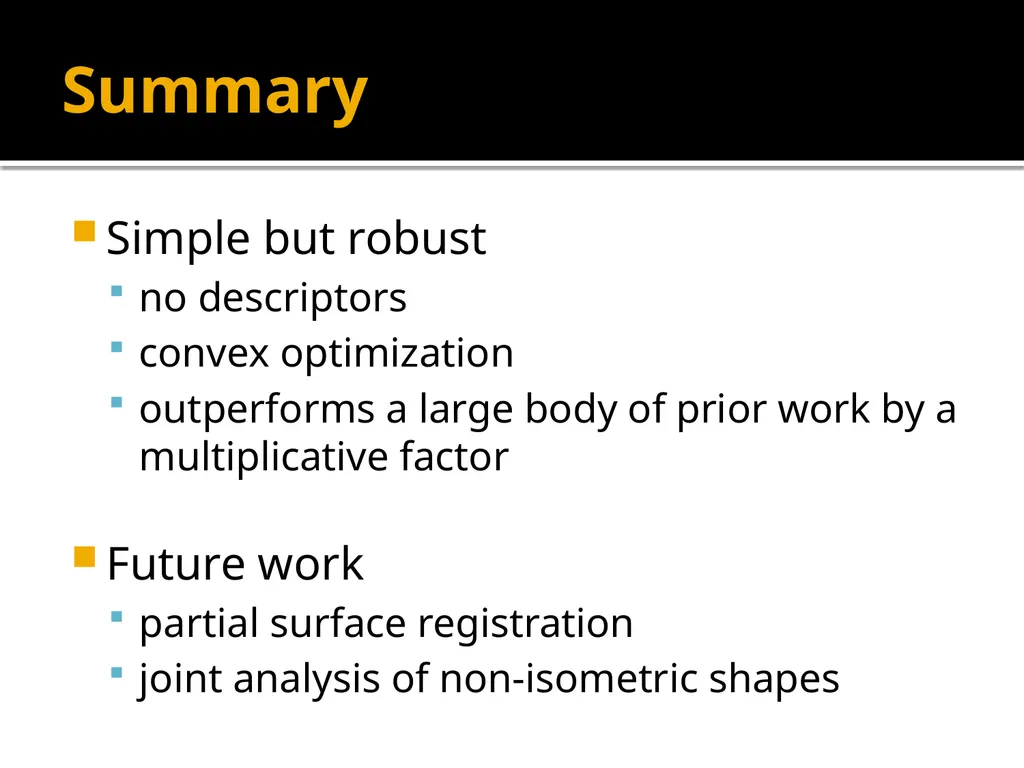 Summary

Simple but robust
no descriptors
convex optimization
outperforms a large body of prior work by a multiplicative factor

Future work
partial surface registration
joint analysis of non-isometric shapes